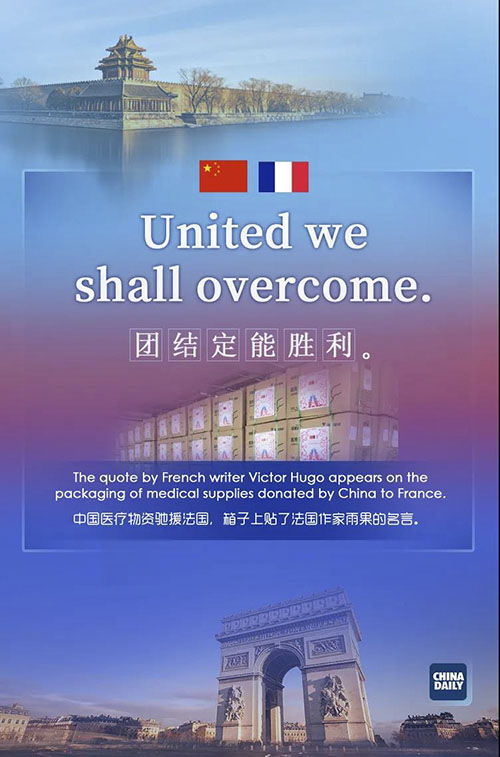 United we shall overcome.

团结定能胜利。

The quote by French writer Victor Hugo appears on the packaging of medical supplies donated by China to France.

中国医疗物资驰援法国，箱子上贴了法国作家雨果的名言。

CHINA DAILY